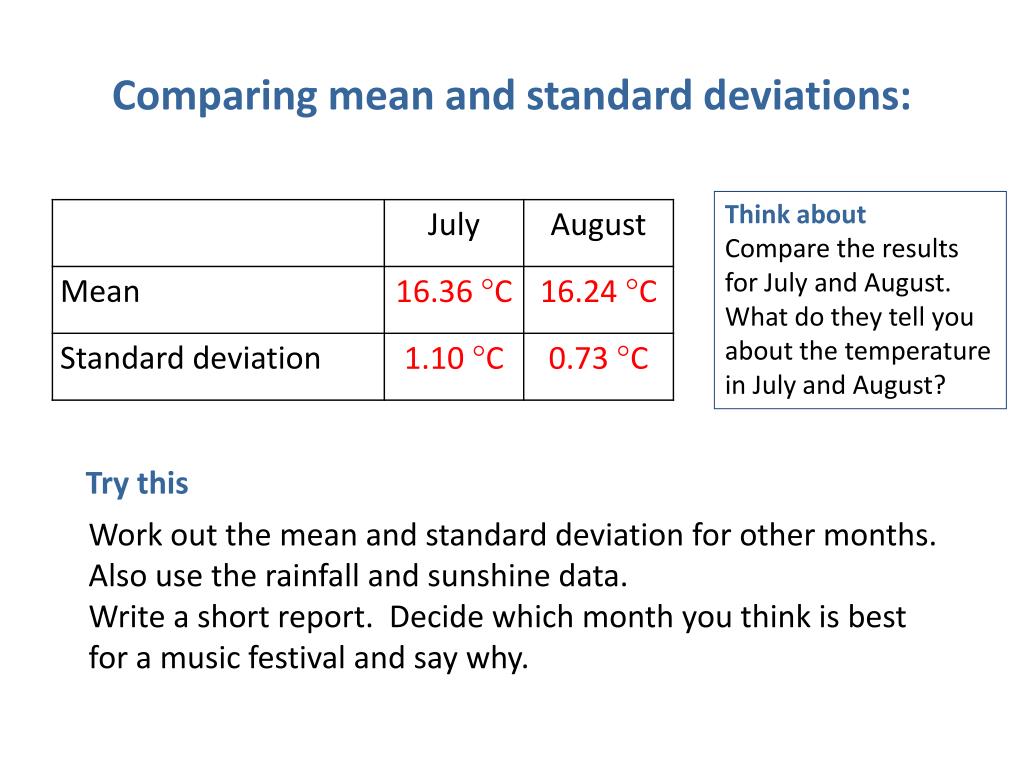 Comparing mean and standard deviations:

| | July | August |
|---|---|---|
| Mean | 16.36 °C | 16.24 °C |
| Standard deviation | 1.10 °C | 0.73 °C |

Think about
Compare the results for July and August. What do they tell you about the temperature in July and August?

Try this

Work out the mean and standard deviation for other months.
Also use the rainfall and sunshine data.
Write a short report. Decide which month you think is best for a music festival and say why.